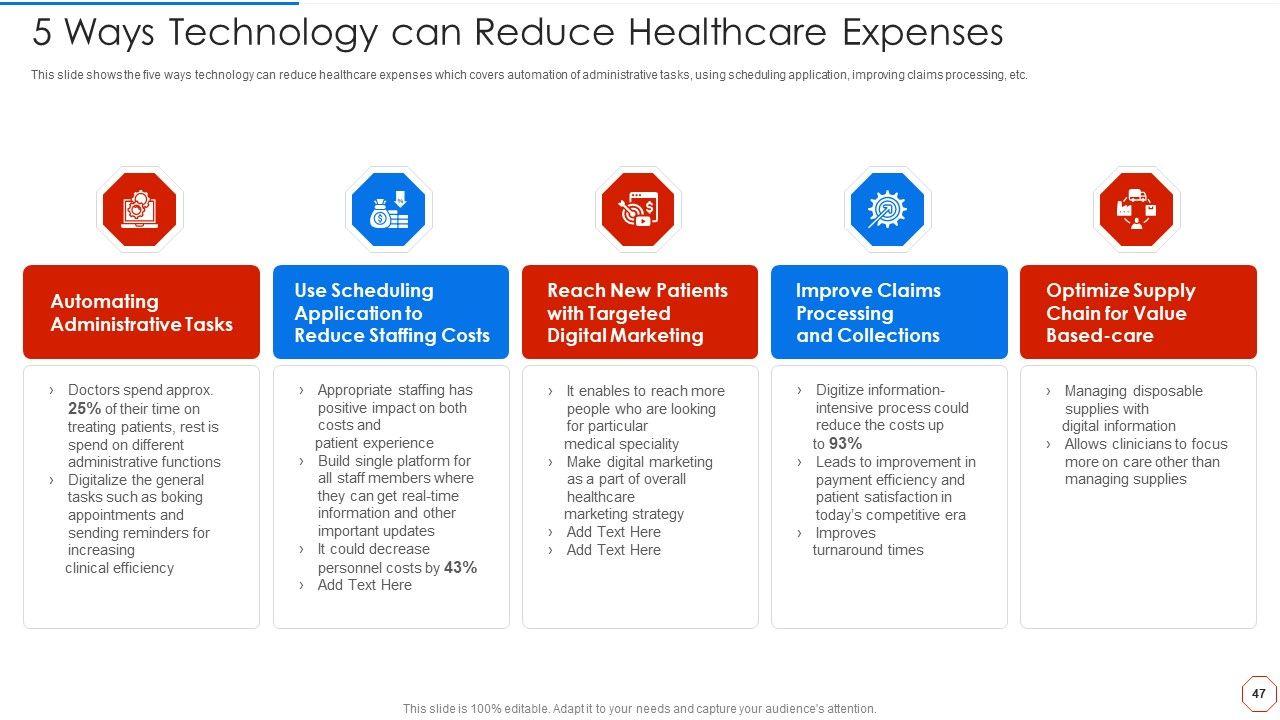 5 Ways Technology can Reduce Healthcare Expenses

This slide shows the five ways technology can reduce healthcare expenses which covers automation of administrative tasks, using scheduling application, improving claims processing, etc.

Automating Administrative Tasks

› Doctors spend approx. 25% of their time on treating patients, rest is spend on different administrative functions
› Digitalize the general tasks such as boking appointments and sending reminders for increasing clinical efficiency

Use Scheduling Application to Reduce Staffing Costs

› Appropriate staffing has positive impact on both costs and patient experience
› Build single platform for all staff members where they can get real-time information and other important updates
› It could decrease personnel costs by 43%
› Add Text Here

Reach New Patients with Targeted Digital Marketing

› It enables to reach more people who are looking for particular medical speciality
› Make digital marketing as a part of overall healthcare marketing strategy
› Add Text Here
› Add Text Here

Improve Claims Processing and Collections

› Digitize information-intensive process could reduce the costs up to 93%
› Leads to improvement in payment efficiency and patient satisfaction in today's competitive era
› Improves turnaround times

Optimize Supply Chain for Value Based-care

› Managing disposable supplies with digital information
› Allows clinicians to focus more on care other than managing supplies

This slide is 100% editable. Adapt it to your needs and capture your audience's attention.

47